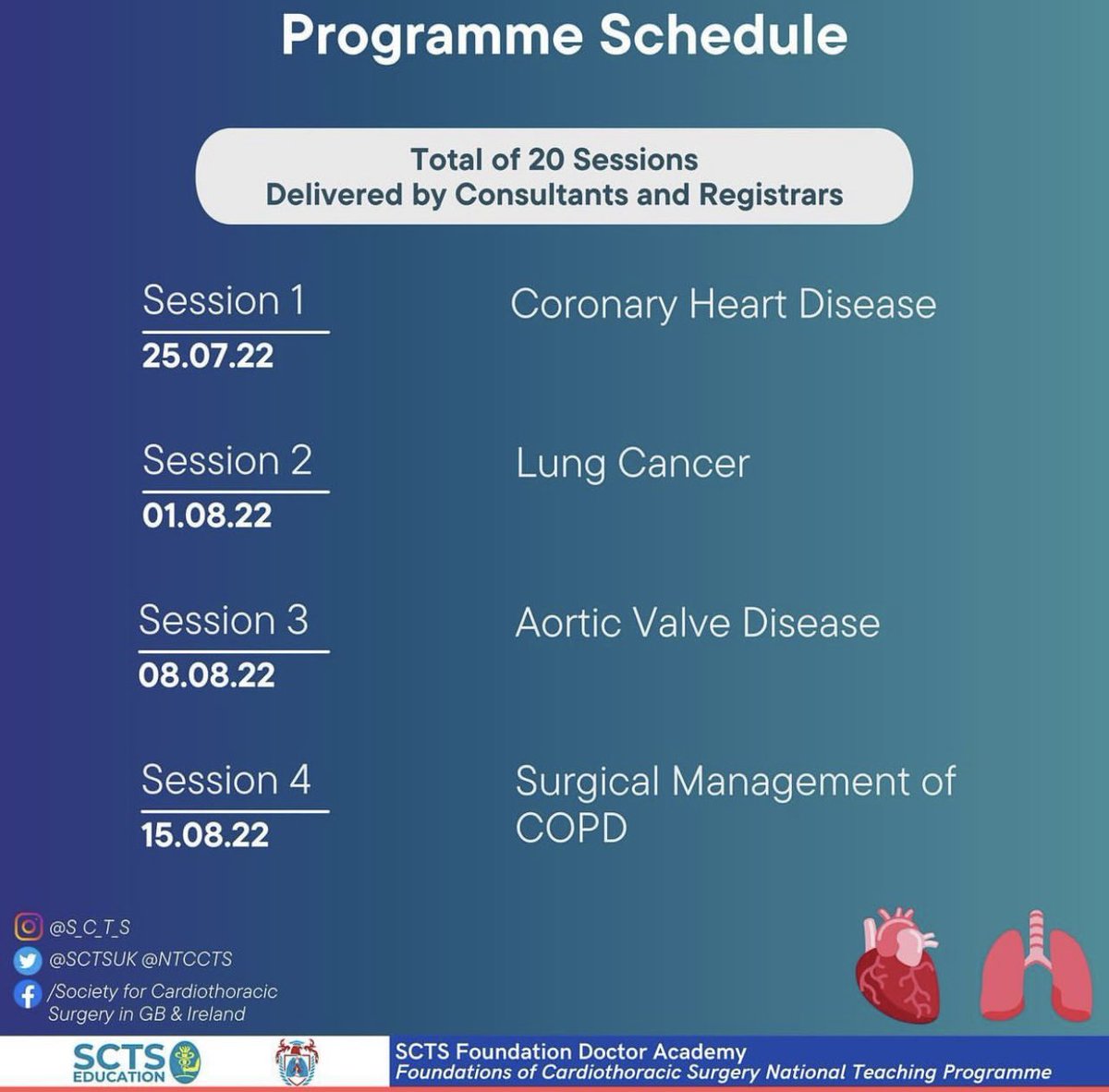 Programme Schedule

Total of 20 Sessions
Delivered by Consultants and Registrars

Session 1
25.07.22

Coronary Heart Disease

Session 2
01.08.22

Lung Cancer

Session 3
08.08.22

Aortic Valve Disease

Session 4
15.08.22

Surgical Management of COPD

@S_C_T_S
@SCTSUK @NTCCTS
/Society for Cardiothoracic Surgery in GB & Ireland

SCTS EDUCATION

SCTS Foundation Doctor Academy
Foundations of Cardiothoracic Surgery National Teaching Programme